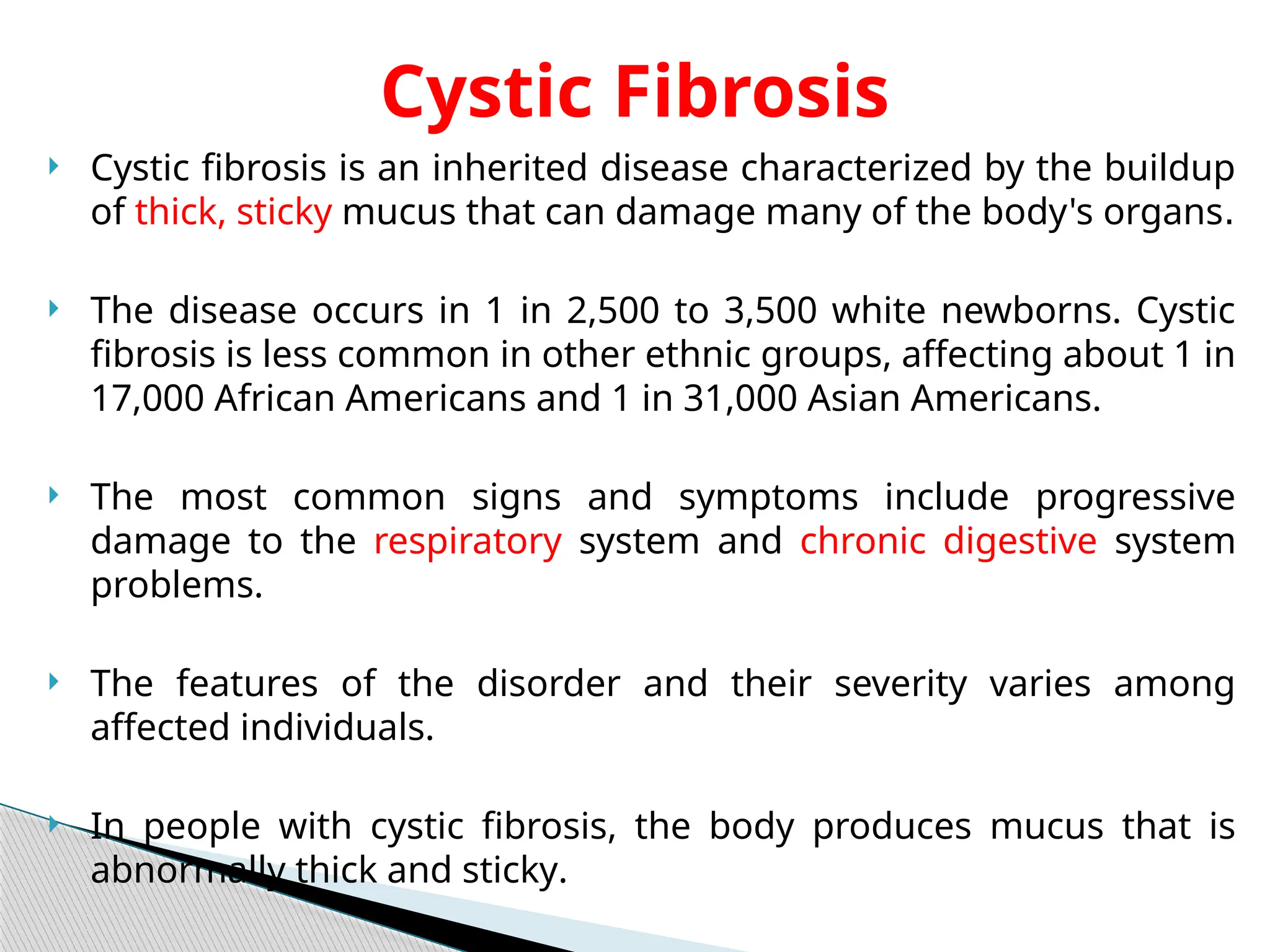 Cystic Fibrosis

Cystic fibrosis is an inherited disease characterized by the buildup of thick, sticky mucus that can damage many of the body's organs.

The disease occurs in 1 in 2,500 to 3,500 white newborns. Cystic fibrosis is less common in other ethnic groups, affecting about 1 in 17,000 African Americans and 1 in 31,000 Asian Americans.

The most common signs and symptoms include progressive damage to the respiratory system and chronic digestive system problems.

The features of the disorder and their severity varies among affected individuals.

In people with cystic fibrosis, the body produces mucus that is abnormally thick and sticky.